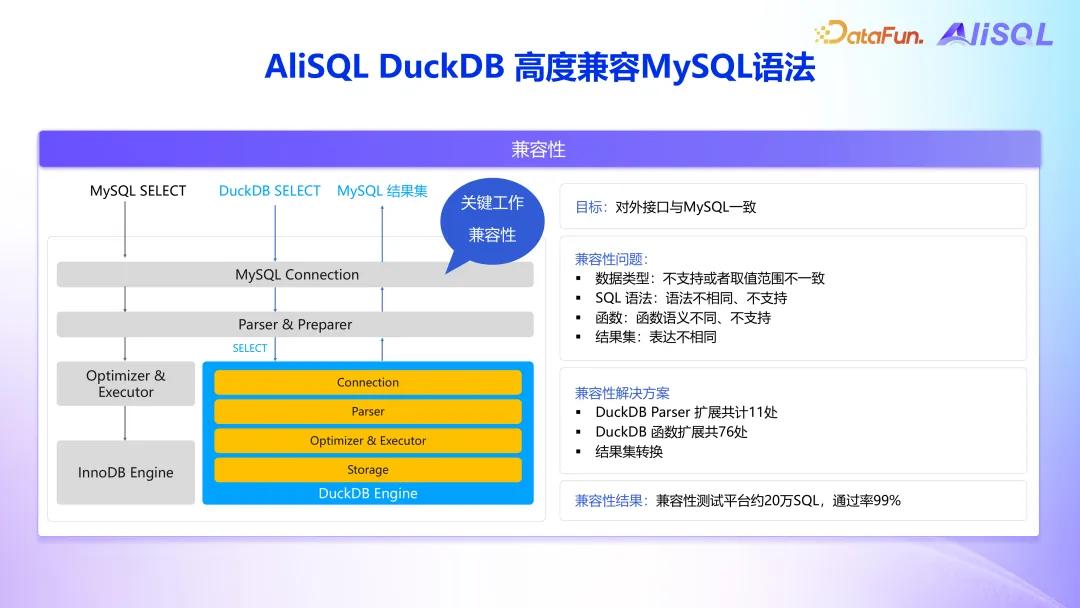 DataFun. AliSQL

AliSQL DuckDB 高度兼容MySQL语法

兼容性

MySQL SELECT
DuckDB SELECT
MySQL 结果集

关键工作
兼容性

MySQL Connection
Parser & Preparer
SELECT
Optimizer & Executor
InnoDB Engine
Connection
Parser
Optimizer & Executor
Storage
DuckDB Engine

目标：对外接口与MySQL一致

兼容性问题：
▪ 数据类型：不支持或者取值范围不一致
▪ SQL 语法：语法不相同、不支持
▪ 函数：函数语义不同、不支持
▪ 结果集：表达不相同

兼容性解决方案
▪ DuckDB Parser 扩展共计11处
▪ DuckDB 函数扩展共76处
▪ 结果集转换

兼容性结果：兼容性测试平台约20万SQL，通过率99%